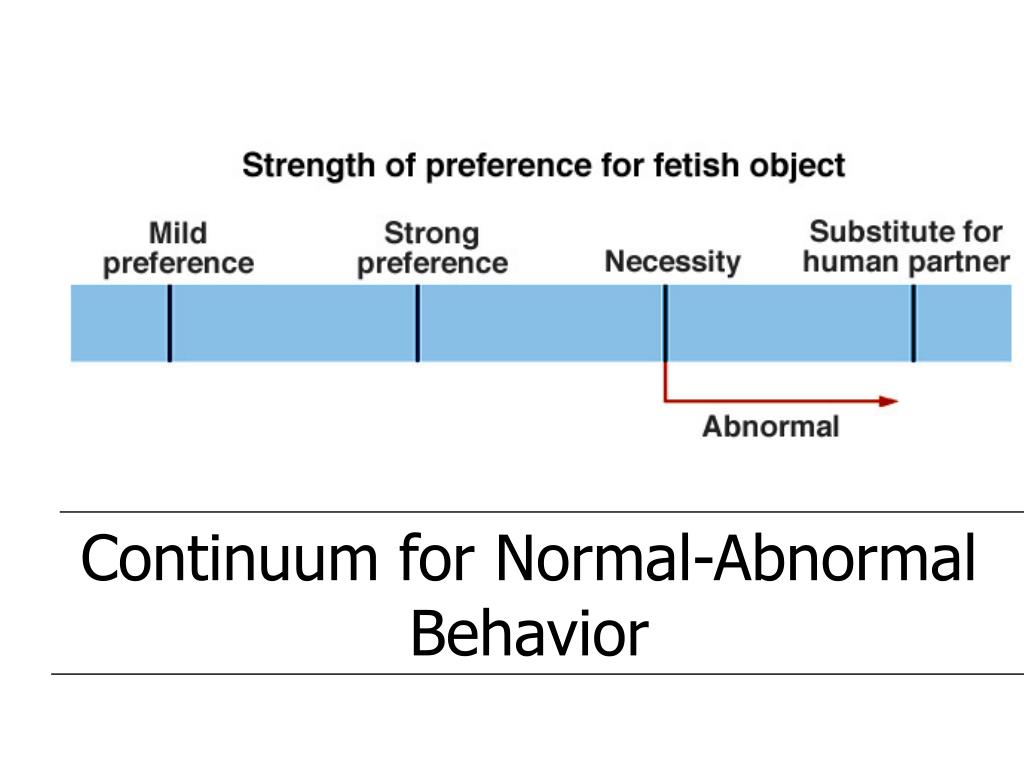 Strength of preference for fetish object

Mild preference

Strong preference

Necessity

Substitute for human partner

Abnormal

Continuum for Normal-Abnormal Behavior